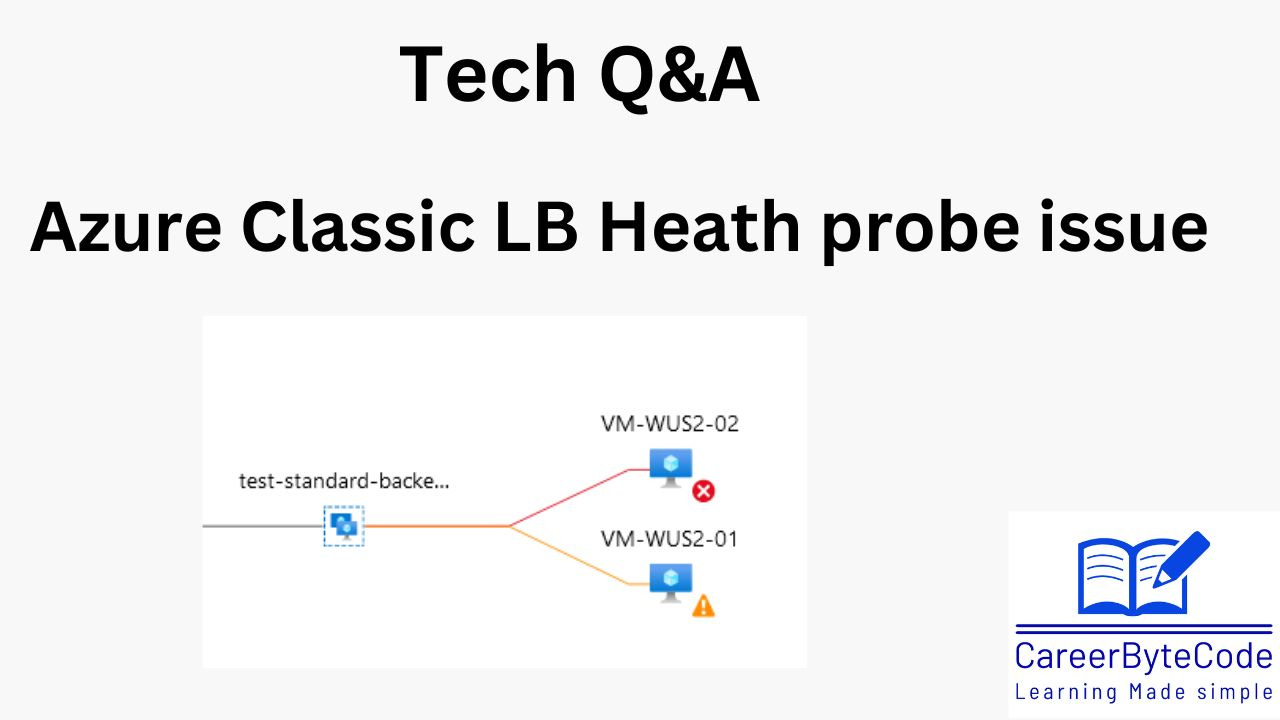 Tech Q&A

Azure Classic LB Heath probe issue

test-standard-backe...

VM-WUS2-02

VM-WUS2-01

CareerByteCode
Learning Made simple